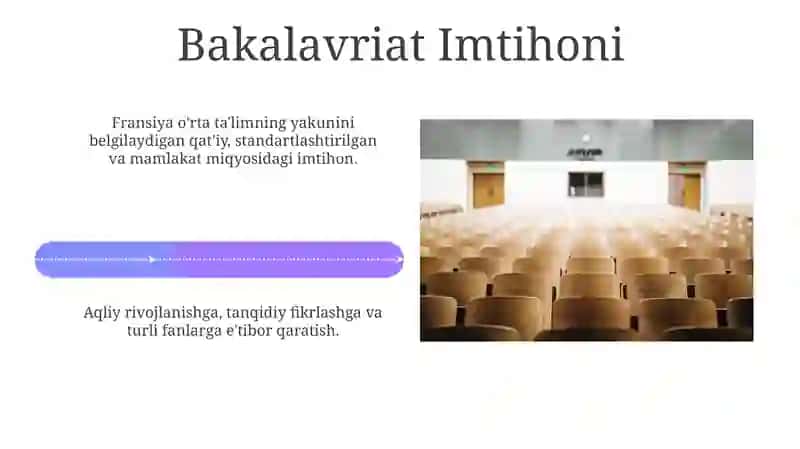 Bakalavriat Imtihoni

Fransiya o'rta ta'limning yakunini belgilaydigan qat'iy, standartlashtirilgan va mamlakat miqyosidagi imtihon.

Aqliy rivojlanishga, tanqidiy fikrlashga va turli fanlarga e'tibor qaratish.